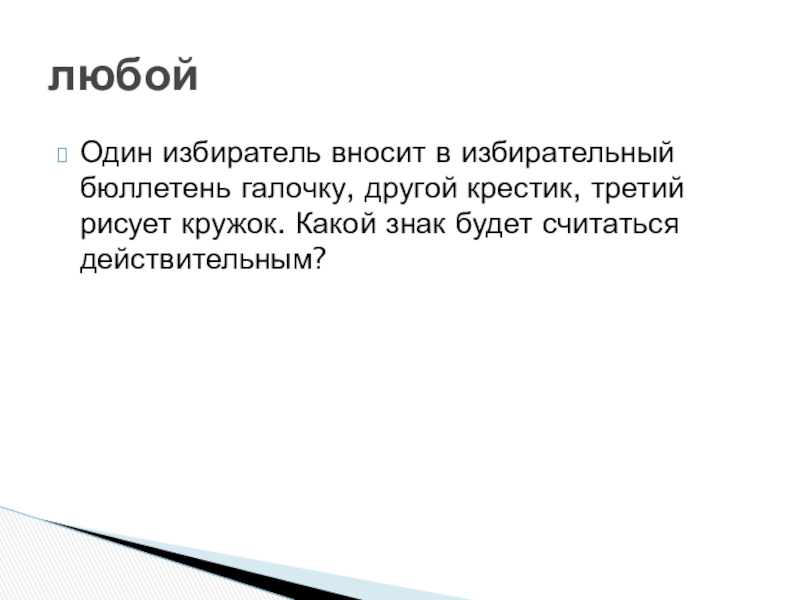 любой

Один избиратель вносит в избирательный бюллетень галочку, другой крестик, третий рисует кружок. Какой знак будет считаться действительным?